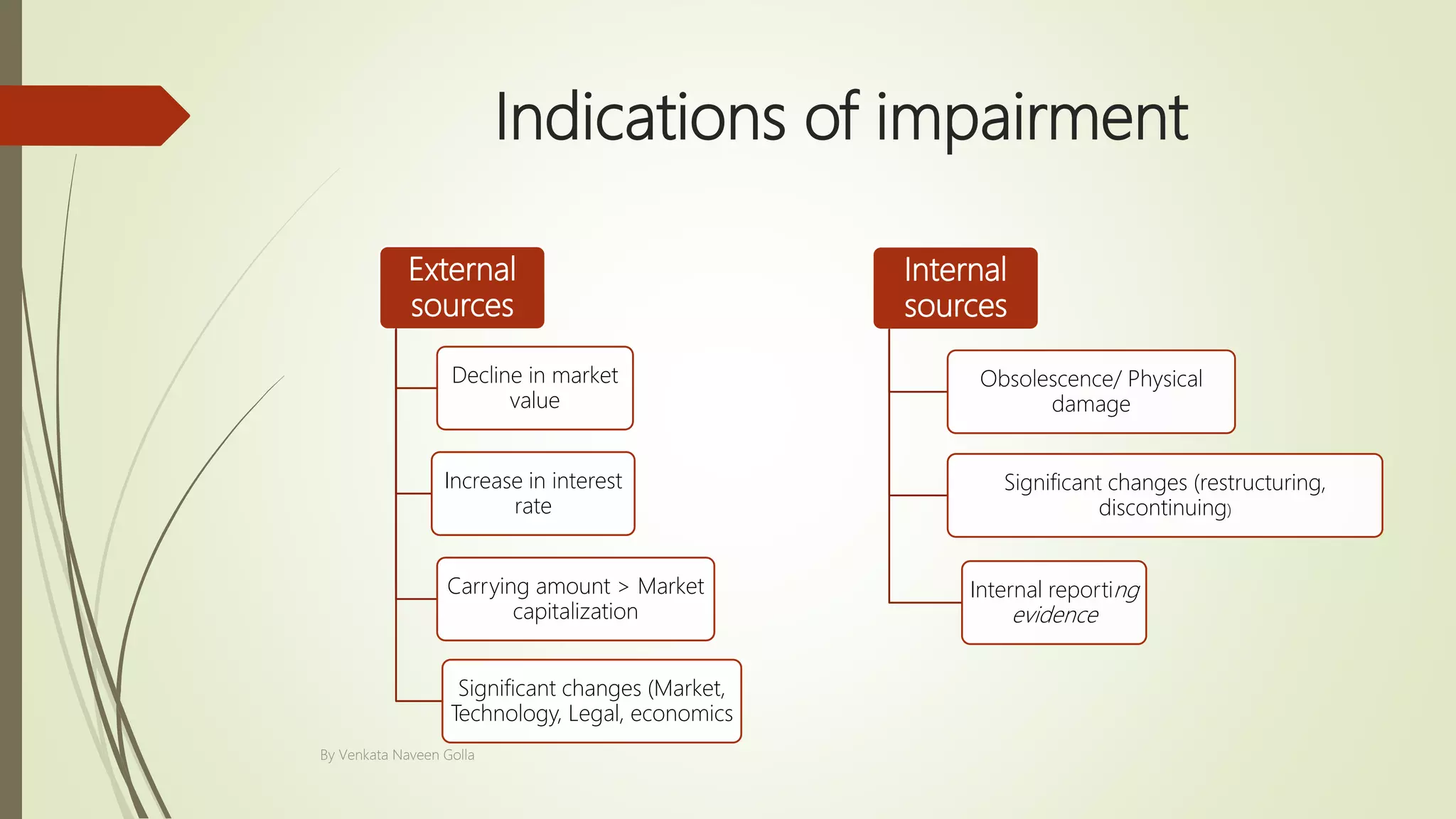 Indications of impairment

External sources

Decline in market value

Increase in interest rate

Carrying amount > Market capitalization

Significant changes (Market, Technology, Legal, economics

Internal sources

Obsolescence/ Physical damage

Significant changes (restructuring, discontinuing)

Internal reporting evidence

By Venkata Naveen Golla